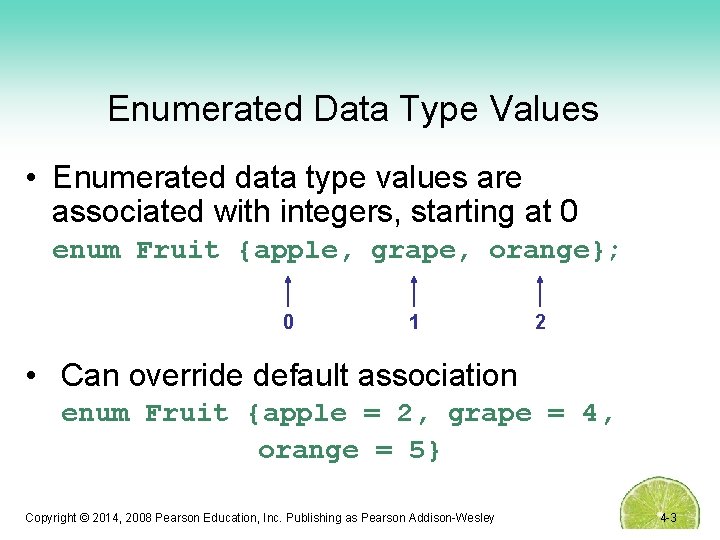 Enumerated Data Type Values

• Enumerated data type values are associated with integers, starting at 0

enum Fruit {apple, grape, orange};

0 1 2

• Can override default association

enum Fruit {apple = 2, grape = 4,
orange = 5}

Copyright © 2014, 2008 Pearson Education, Inc. Publishing as Pearson Addison-Wesley

4-3